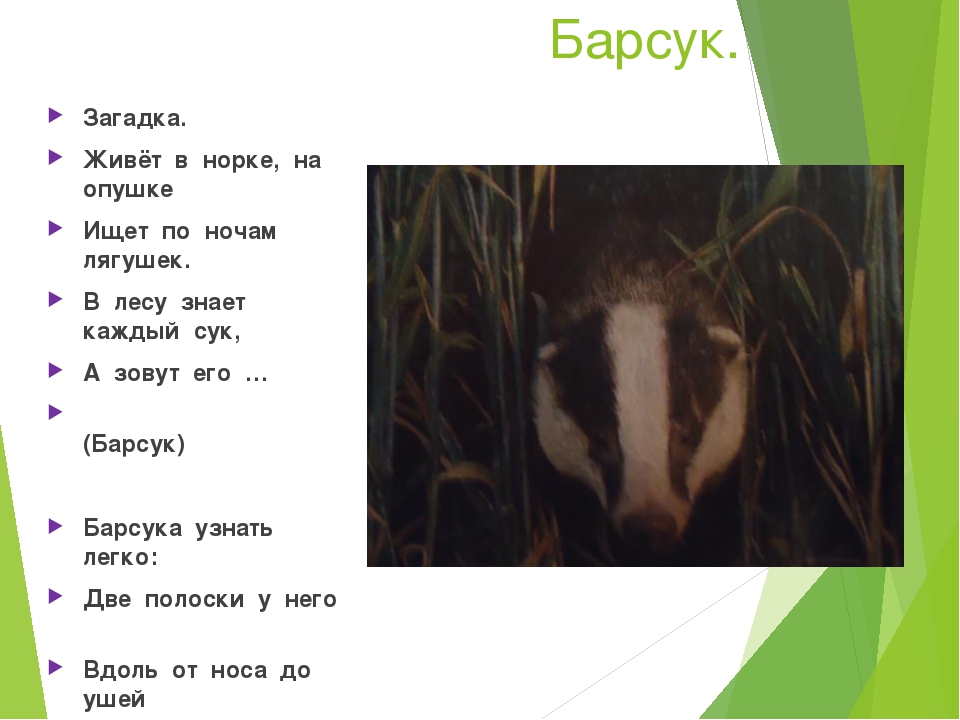 Барсук.

Загадка.

Живёт в норке, на опушке

Ищет по ночам лягушек.

В лесу знает каждый сук,

А зовут его …

(Барсук)

Барсука узнать легко:

Две полоски у него

Вдоль от носа до ушей